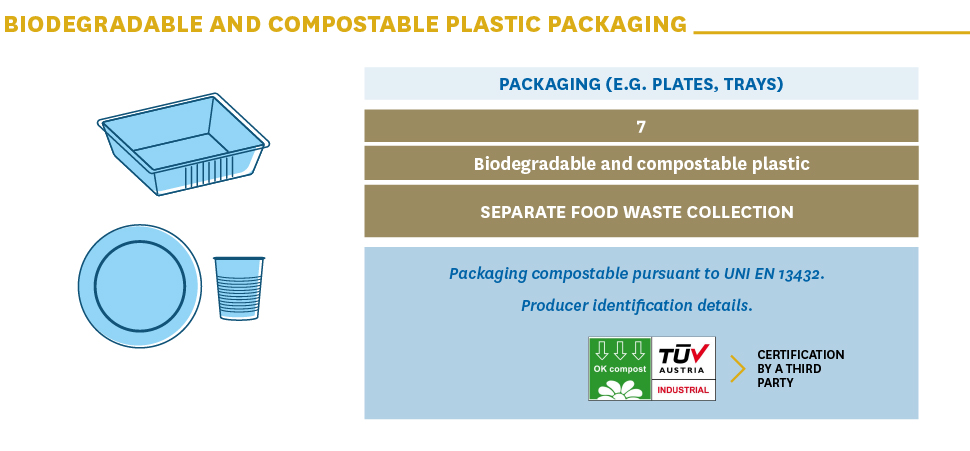 BIODEGRADABLE AND COMPOSTABLE PLASTIC PACKAGING

PACKAGING (E.G. PLATES, TRAYS)

7

Biodegradable and compostable plastic

SEPARATE FOOD WASTE COLLECTION

Packaging compostable pursuant to UNI EN 13432.

Producer identification details.

OK compost

TÜV AUSTRIA

INDUSTRIAL

CERTIFICATION BY A THIRD PARTY